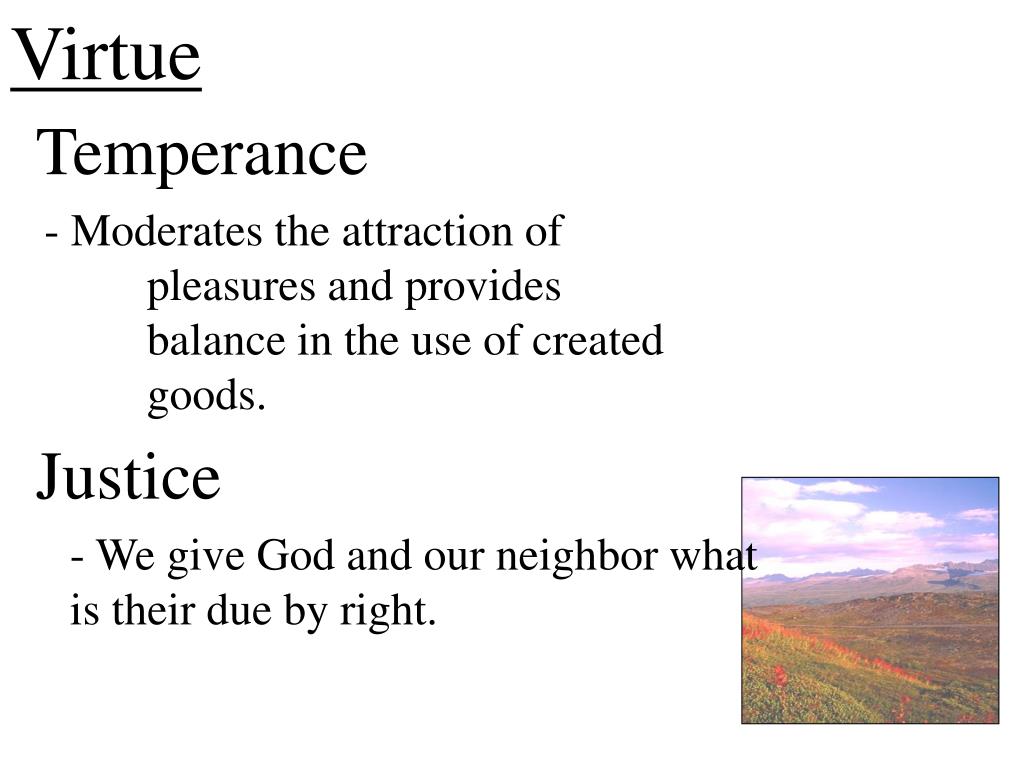 Virtue

Temperance

- Moderates the attraction of pleasures and provides balance in the use of created goods.

Justice

- We give God and our neighbor what is their due by right.